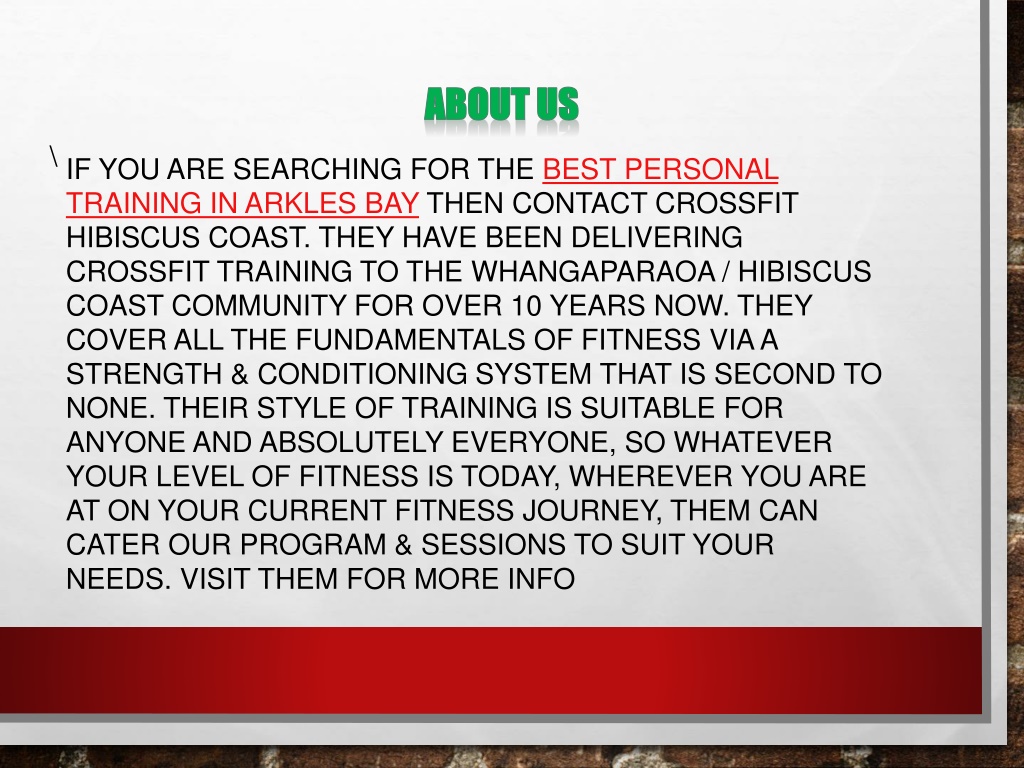 ABOUT US

\ IF YOU ARE SEARCHING FOR THE BEST PERSONAL TRAINING IN ARKLES BAY THEN CONTACT CROSSFIT HIBISCUS COAST. THEY HAVE BEEN DELIVERING CROSSFIT TRAINING TO THE WHANGAPARAOA / HIBISCUS COAST COMMUNITY FOR OVER 10 YEARS NOW. THEY COVER ALL THE FUNDAMENTALS OF FITNESS VIA A STRENGTH & CONDITIONING SYSTEM THAT IS SECOND TO NONE. THEIR STYLE OF TRAINING IS SUITABLE FOR ANYONE AND ABSOLUTELY EVERYONE, SO WHATEVER YOUR LEVEL OF FITNESS IS TODAY, WHEREVER YOU ARE AT ON YOUR CURRENT FITNESS JOURNEY, THEM CAN CATER OUR PROGRAM & SESSIONS TO SUIT YOUR NEEDS. VISIT THEM FOR MORE INFO